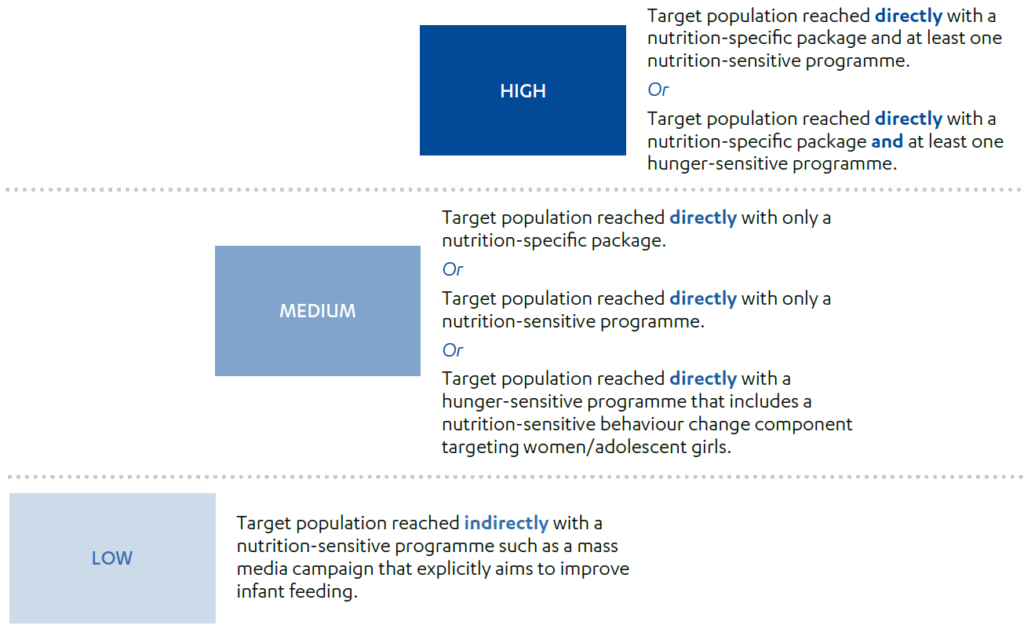 HIGH

Target population reached directly with a nutrition-specific package and at least one nutrition-sensitive programme.

Or

Target population reached directly with a nutrition-specific package and at least one hunger-sensitive programme.

MEDIUM

Target population reached directly with only a nutrition-specific package.

Or

Target population reached directly with only a nutrition-sensitive programme.

Or

Target population reached directly with a hunger-sensitive programme that includes a nutrition-sensitive behaviour change component targeting women/adolescent girls.

LOW

Target population reached indirectly with a nutrition-sensitive programme such as a mass media campaign that explicitly aims to improve infant feeding.